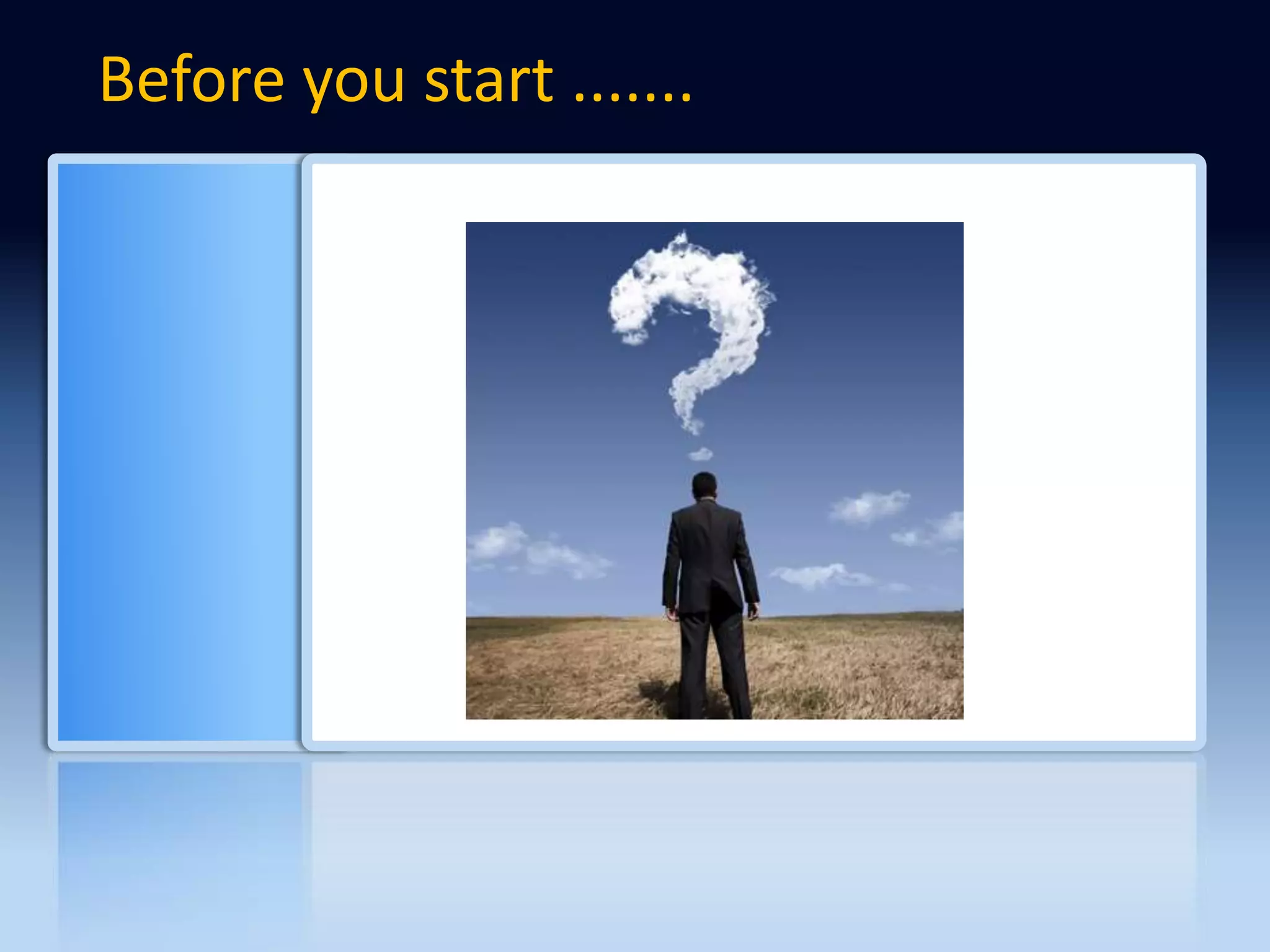 Before you start .......